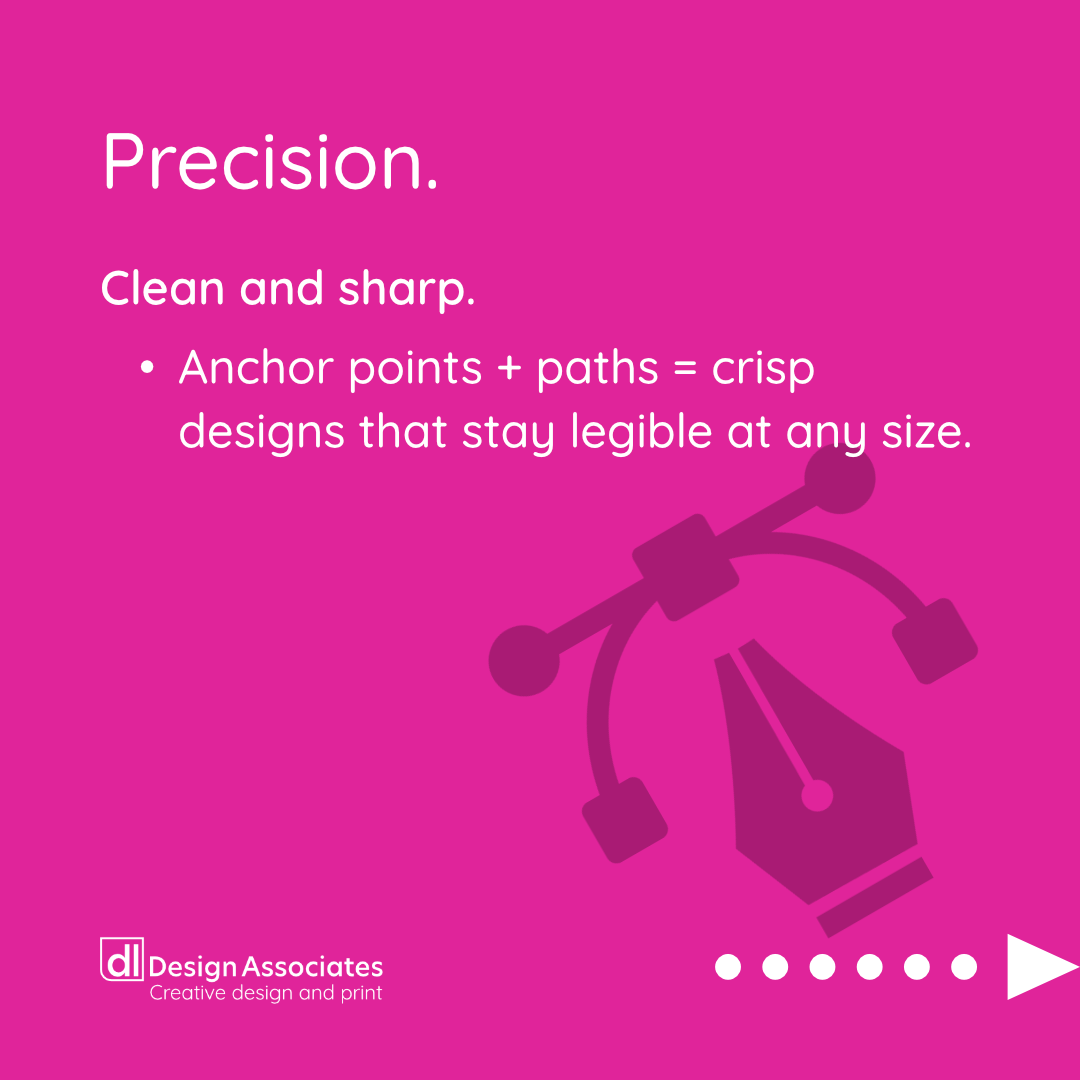 Precision.

Clean and sharp.

• Anchor points + paths = crisp designs that stay legible at any size.

dl Design Associates
Creative design and print